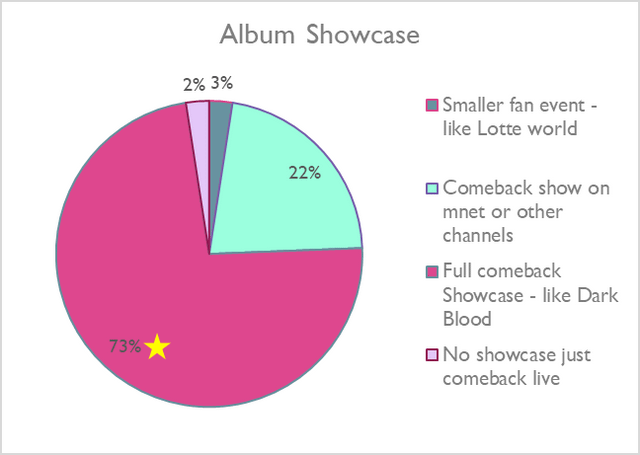 Album Showcase

2%
3%
22%
73%

Smaller fan event - like Lotte world

Comeback show on mnet or other channels

Full comeback Showcase - like Dark Blood

No showcase just comeback live